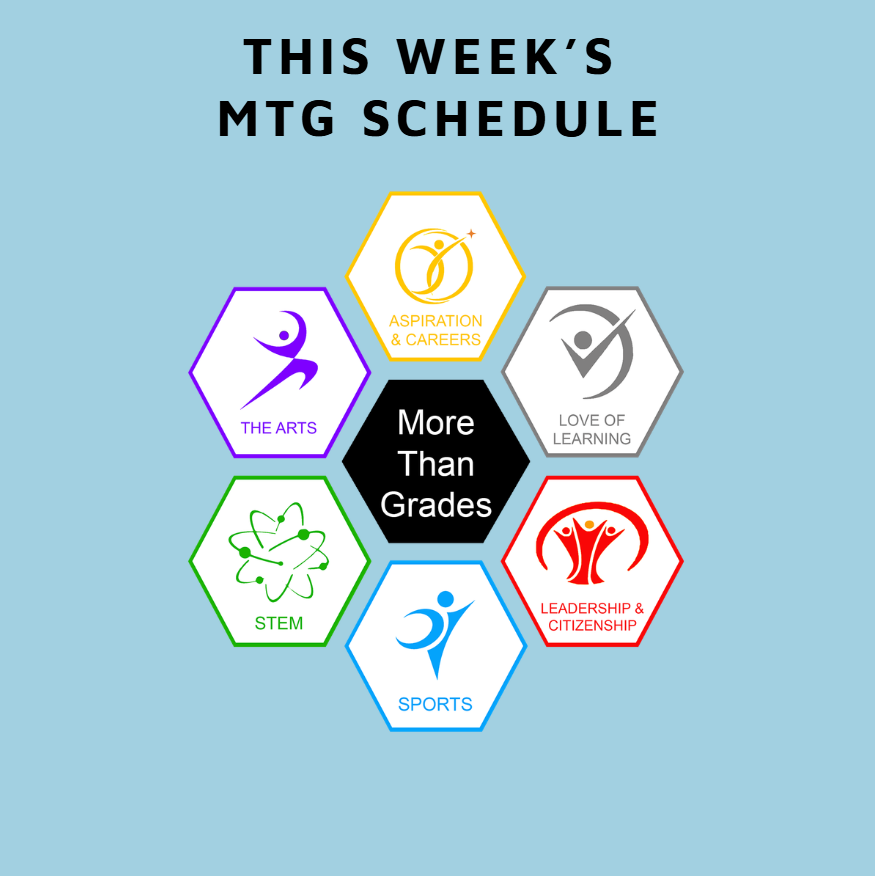 THIS WEEK'S
MTG SCHEDULE

ASPIRATION & CAREERS

THE ARTS

LOVE OF LEARNING

More Than Grades

STEM

LEADERSHIP & CITIZENSHIP

SPORTS